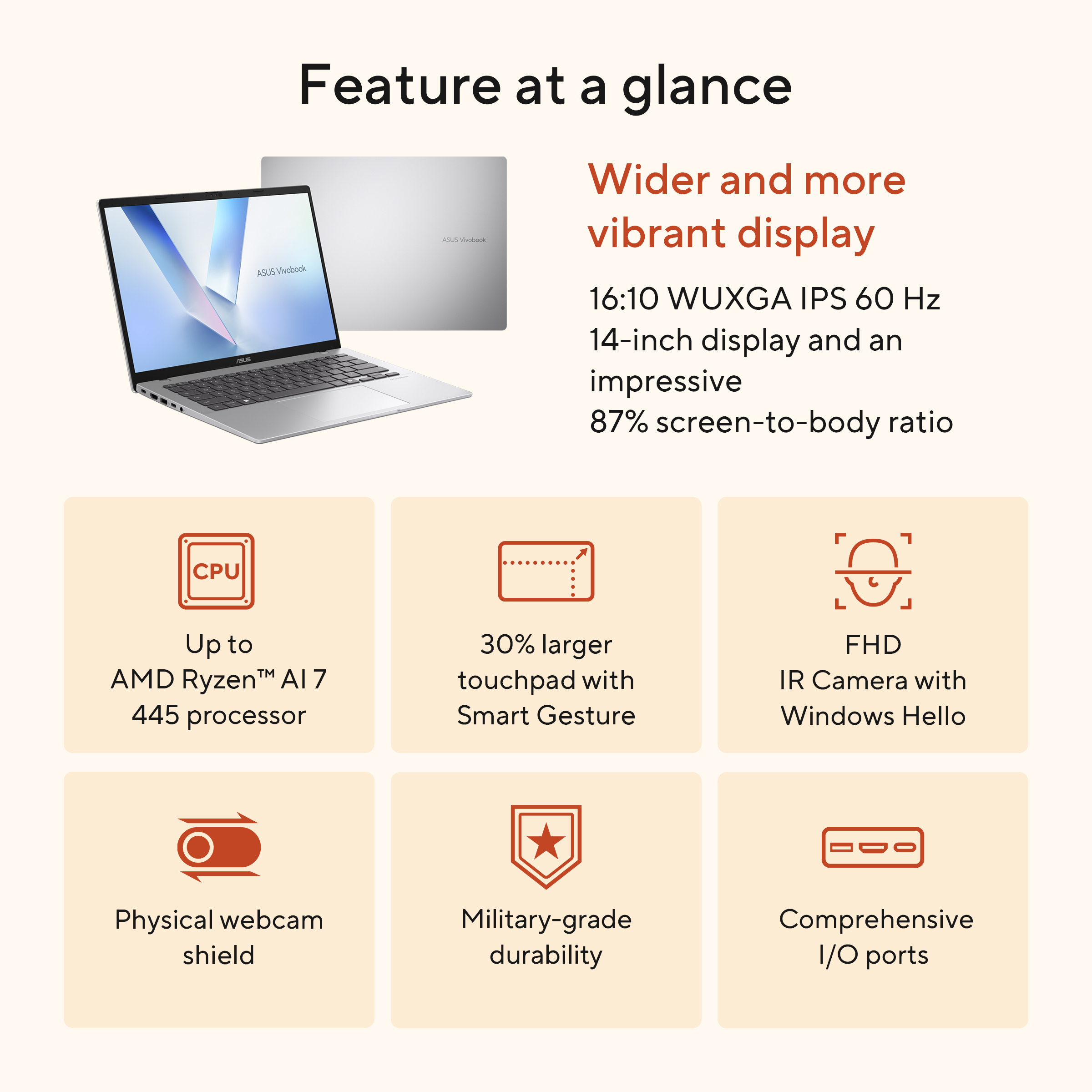 Feature at a glance

ASUS Vivobook

ASUS Vivobook

ASUS

Wider and more vibrant display

16:10 WUXGA IPS 60 Hz
14-inch display and an impressive
87% screen-to-body ratio

CPU

Up to
AMD Ryzen™ AI 7
445 processor

30% larger
touchpad with
Smart Gesture

FHD
IR Camera with
Windows Hello

Physical webcam
shield

Military-grade
durability

Comprehensive
I/O ports